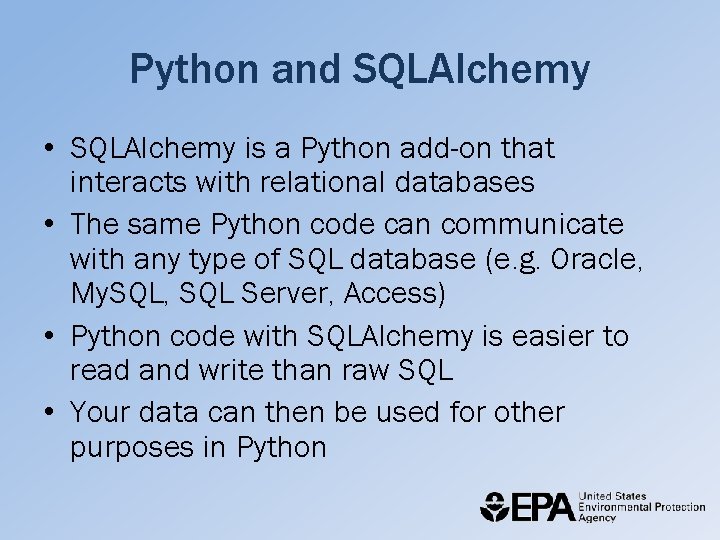 Python and SQLAlchemy

• SQLAlchemy is a Python add-on that interacts with relational databases
• The same Python code can communicate with any type of SQL database (e.g. Oracle, MySQL, SQL Server, Access)
• Python code with SQLAlchemy is easier to read and write than raw SQL
• Your data can then be used for other purposes in Python

EPA United States Environmental Protection Agency